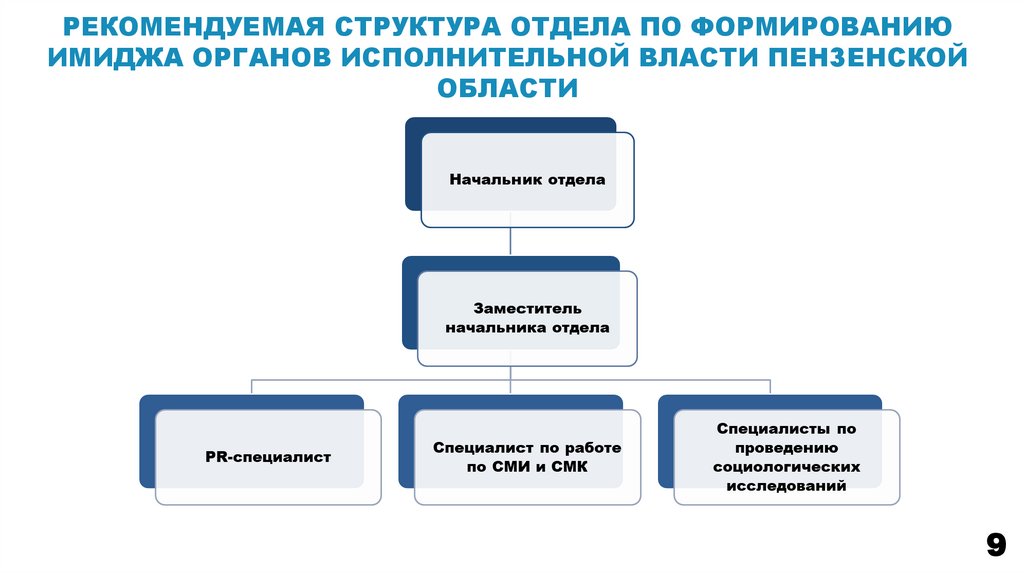 РЕКОМЕНДУЕМАЯ СТРУКТУРА ОТДЕЛА ПО ФОРМИРОВАНИЮ ИМИДЖА ОРГАНОВ ИСПОЛНИТЕЛЬНОЙ ВЛАСТИ ПЕНЗЕНСКОЙ ОБЛАСТИ

Начальник отдела

Заместитель начальника отдела

PR-специалист

Специалист по работе по СМИ и СМК

Специалисты по проведению социологических исследований

9